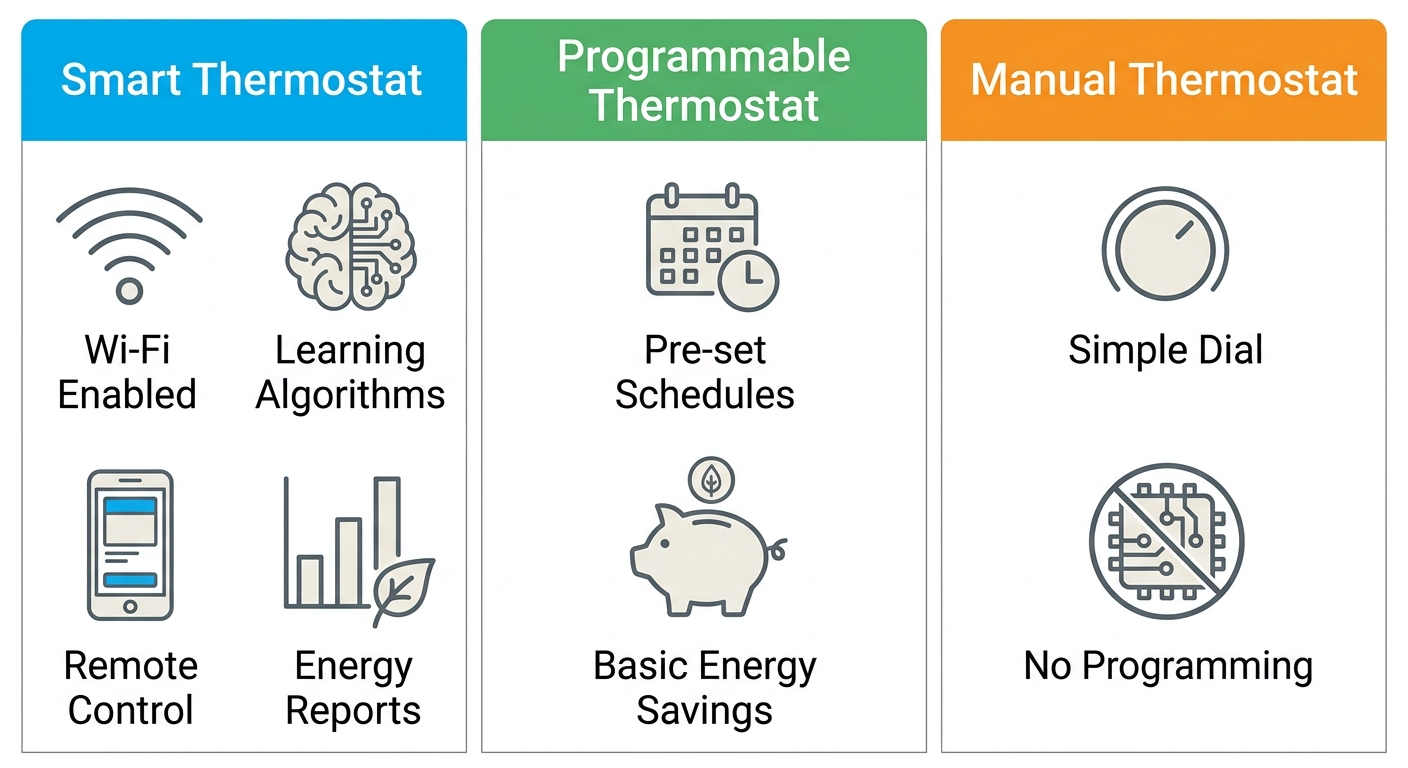 Smart Thermostat

Wi-Fi Enabled

Learning Algorithms

Remote Control

Energy Reports

Programmable Thermostat

Pre-set Schedules

Basic Energy Savings

Manual Thermostat

Simple Dial

No Programming